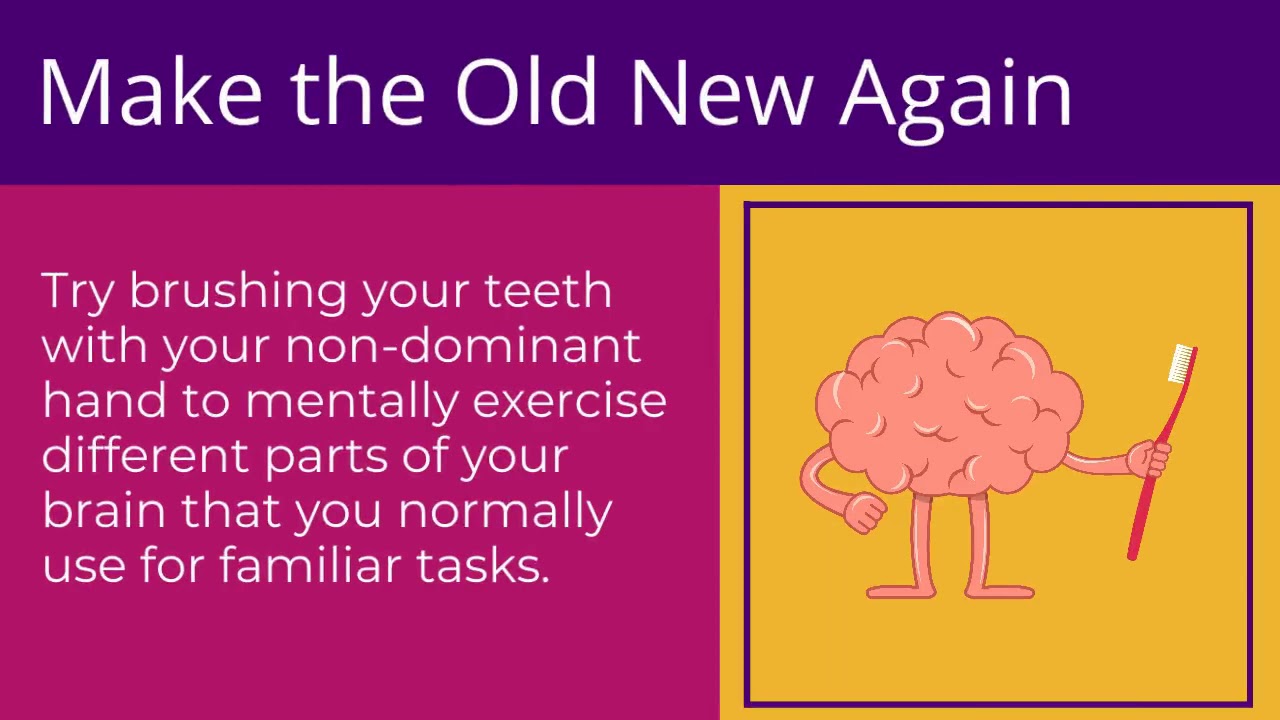 Make the Old New Again

Try brushing your teeth with your non-dominant hand to mentally exercise different parts of your brain that you normally use for familiar tasks.